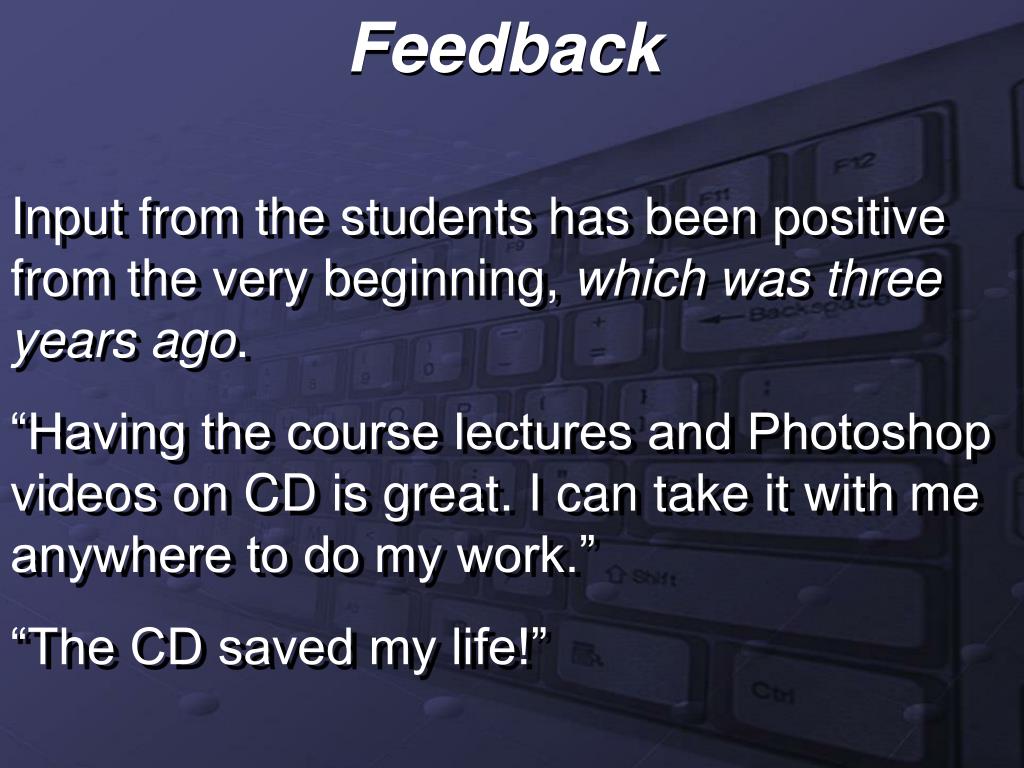 Feedback

Input from the students has been positive from the very beginning, which was three years ago.

“Having the course lectures and Photoshop videos on CD is great. I can take it with me anywhere to do my work.”

“The CD saved my life!”